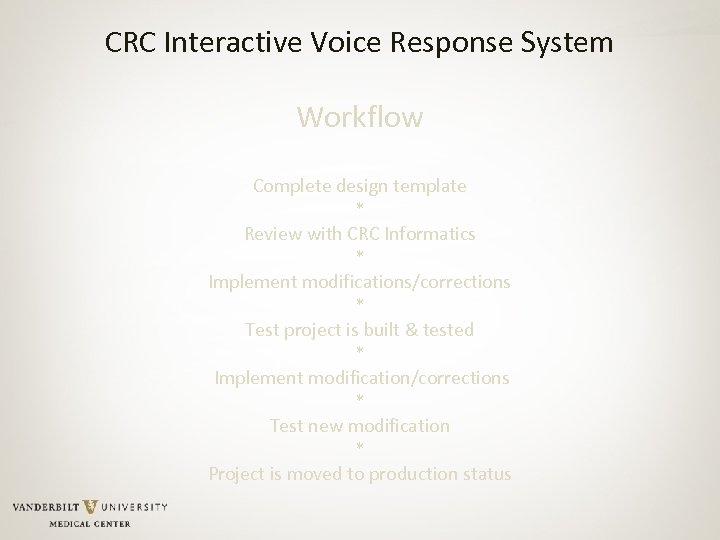 CRC Interactive Voice Response System

Workflow

Complete design template
*
Review with CRC Informatics
*
Implement modifications/corrections
*
Test project is built & tested
*
Implement modification/corrections
*
Test new modification
*
Project is moved to production status

VANDERBILT UNIVERSITY
MEDICAL CENTER